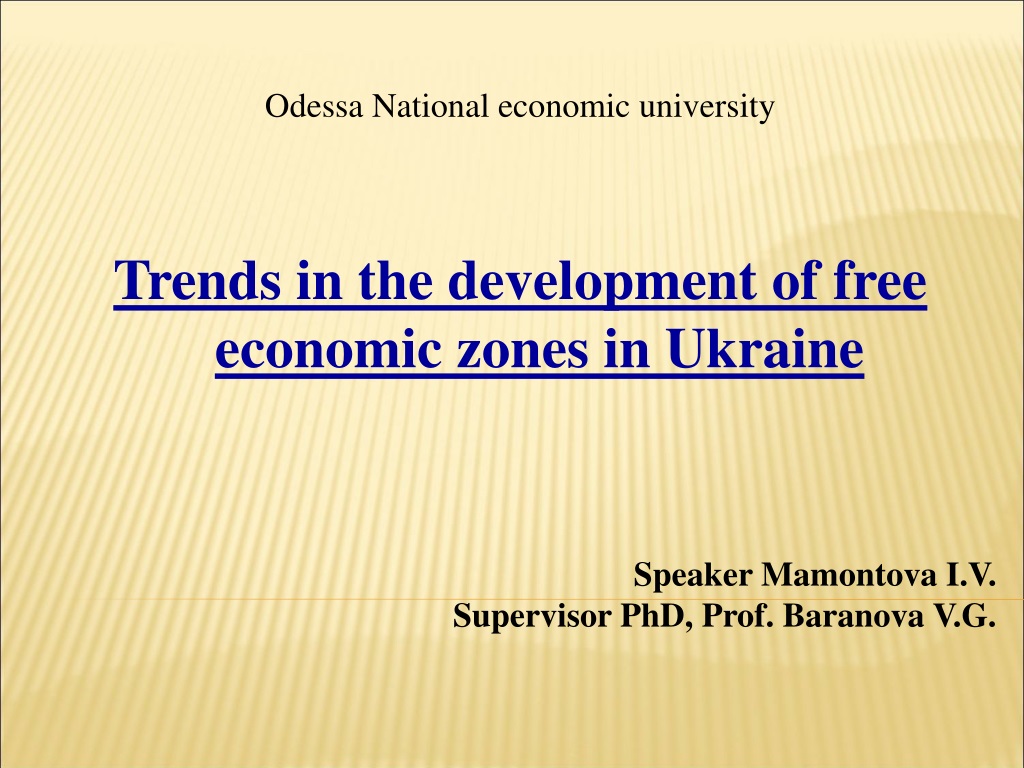 Odessa National economic university

Trends in the development of free economic zones in Ukraine

Speaker Mamontova I.V.
Supervisor PhD, Prof. Baranova V.G.